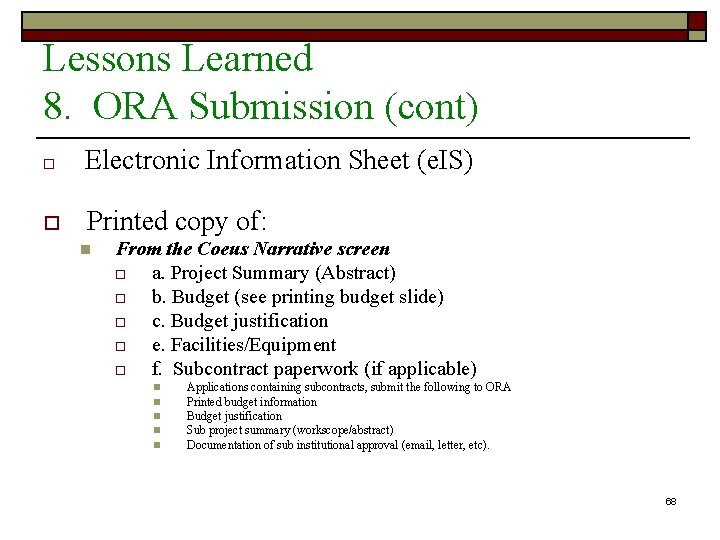 Lessons Learned
8. ORA Submission (cont)

Electronic Information Sheet (eIS)

Printed copy of:

From the Coeus Narrative screen

a. Project Summary (Abstract)

b. Budget (see printing budget slide)

c. Budget justification

e. Facilities/Equipment

f. Subcontract paperwork (if applicable)

Applications containing subcontracts, submit the following to ORA

Printed budget information

Budget justification

Sub project summary (workscope/abstract)

Documentation of sub institutional approval (email, letter, etc).

68